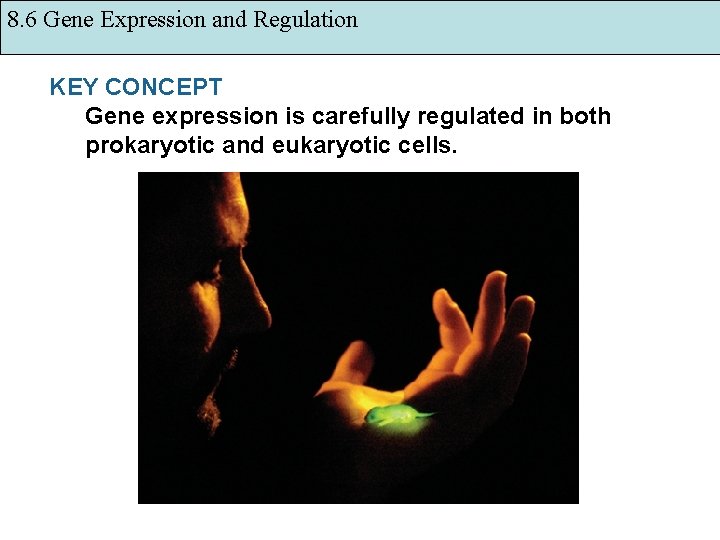 8.6 Gene Expression and Regulation

KEY CONCEPT

Gene expression is carefully regulated in both prokaryotic and eukaryotic cells.